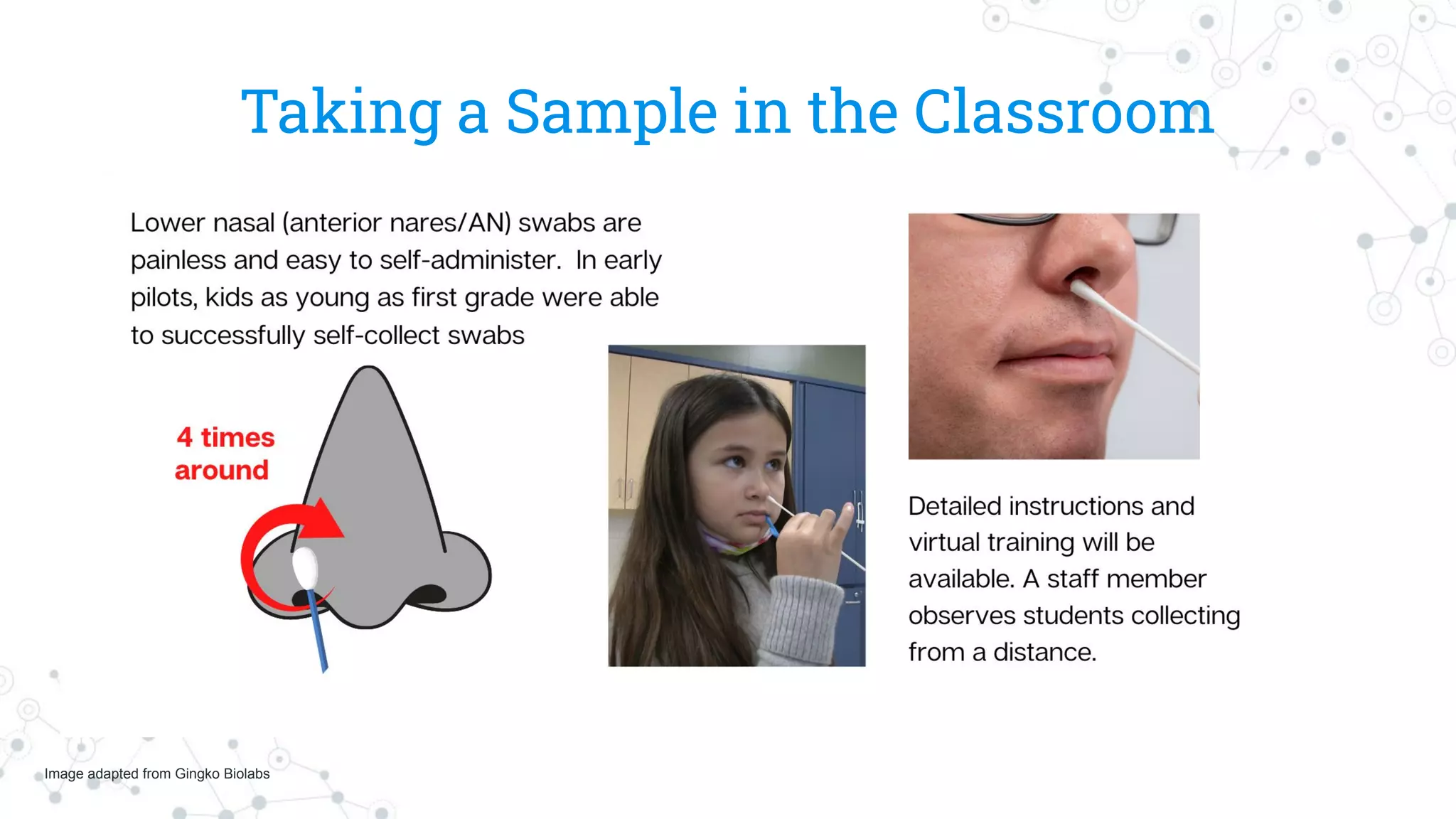 Taking a Sample in the Classroom

Lower nasal (anterior nares/AN) swabs are painless and easy to self-administer. In early pilots, kids as young as first grade were able to successfully self-collect swabs

4 times around

Detailed instructions and virtual training will be available. A staff member observes students collecting from a distance.

Image adapted from Gingko Biolabs